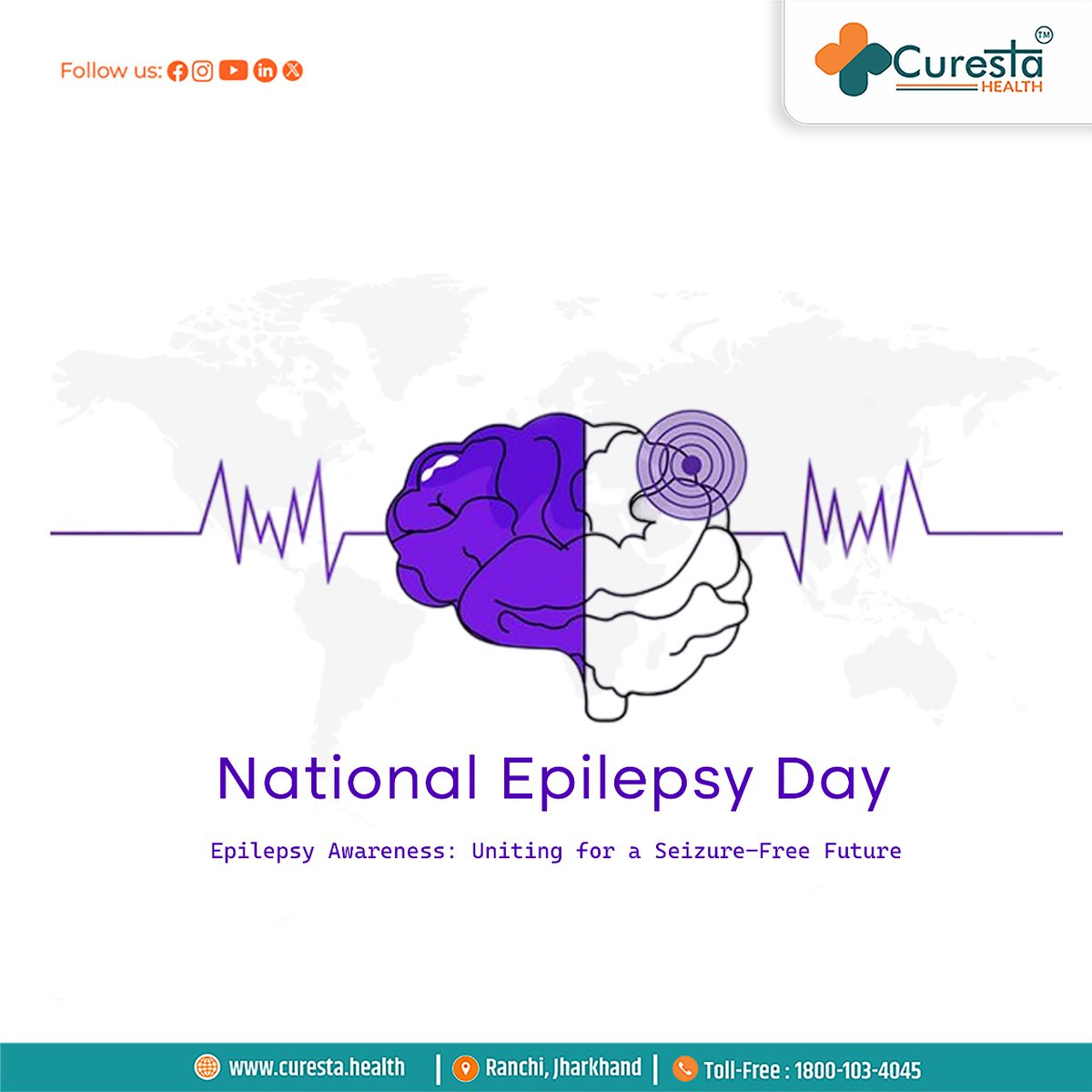 Follow us:

Curesta™
HEALTH

National Epilepsy Day

Epilepsy Awareness: Uniting for a Seizure-Free Future

www.curesta.health | Ranchi, Jharkhand | Toll-Free : 1800-103-4045